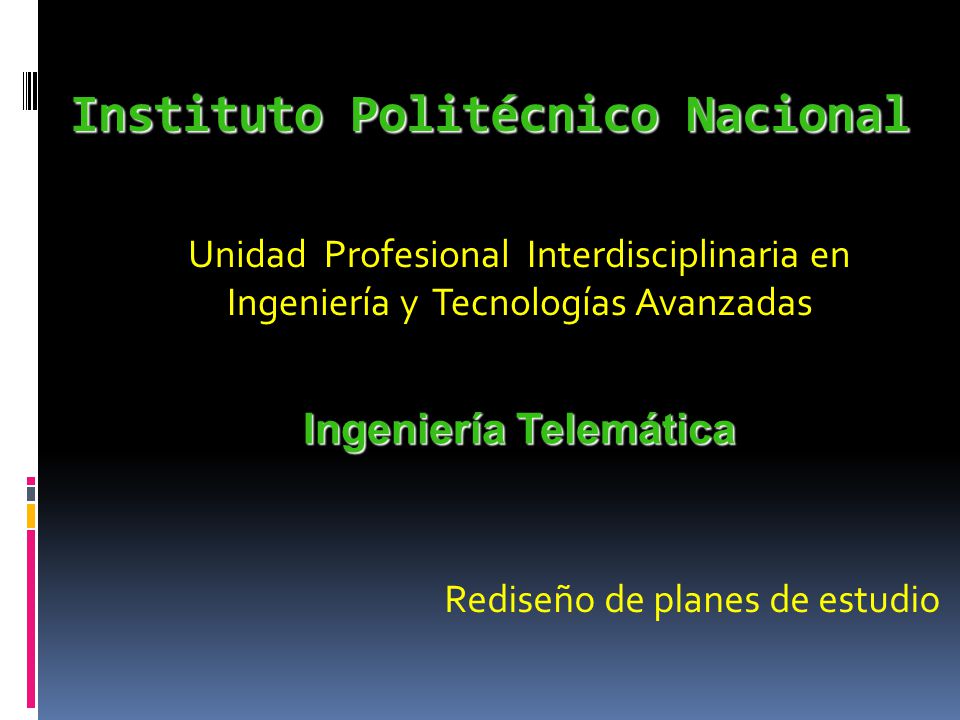 Instituto Politécnico Nacional

Unidad Profesional Interdisciplinaria en Ingeniería y Tecnologías Avanzadas

Ingeniería Telemática

Rediseño de planes de estudio